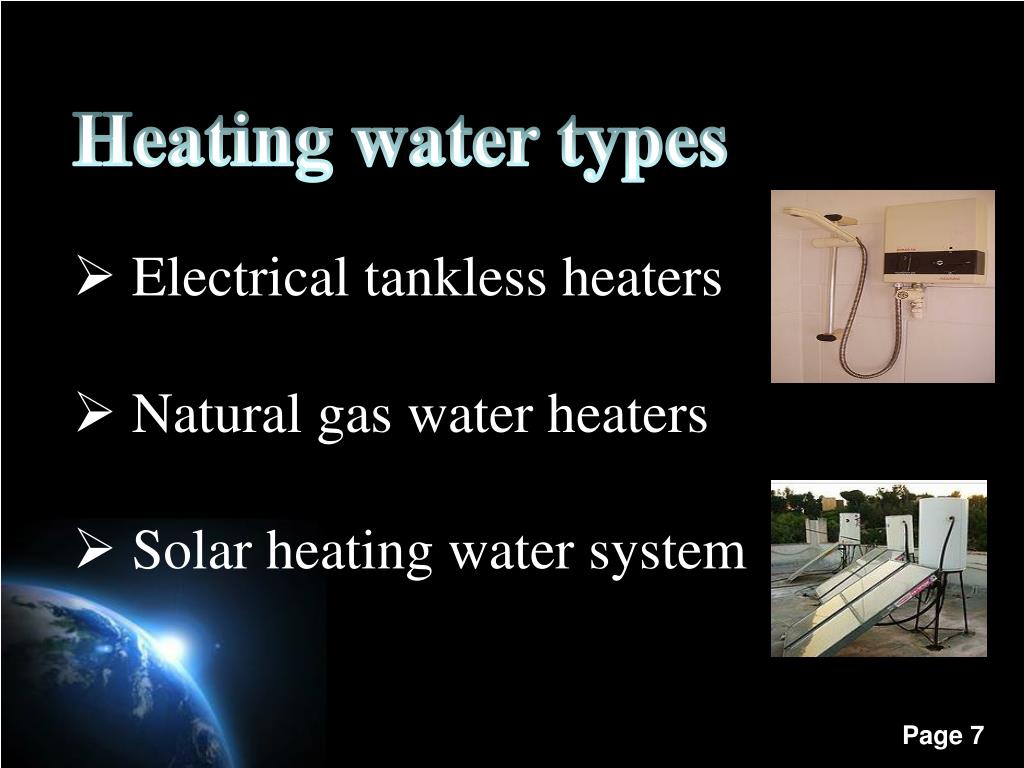 Heating water types

➢ Electrical tankless heaters

➢ Natural gas water heaters

➢ Solar heating water system

Page 7